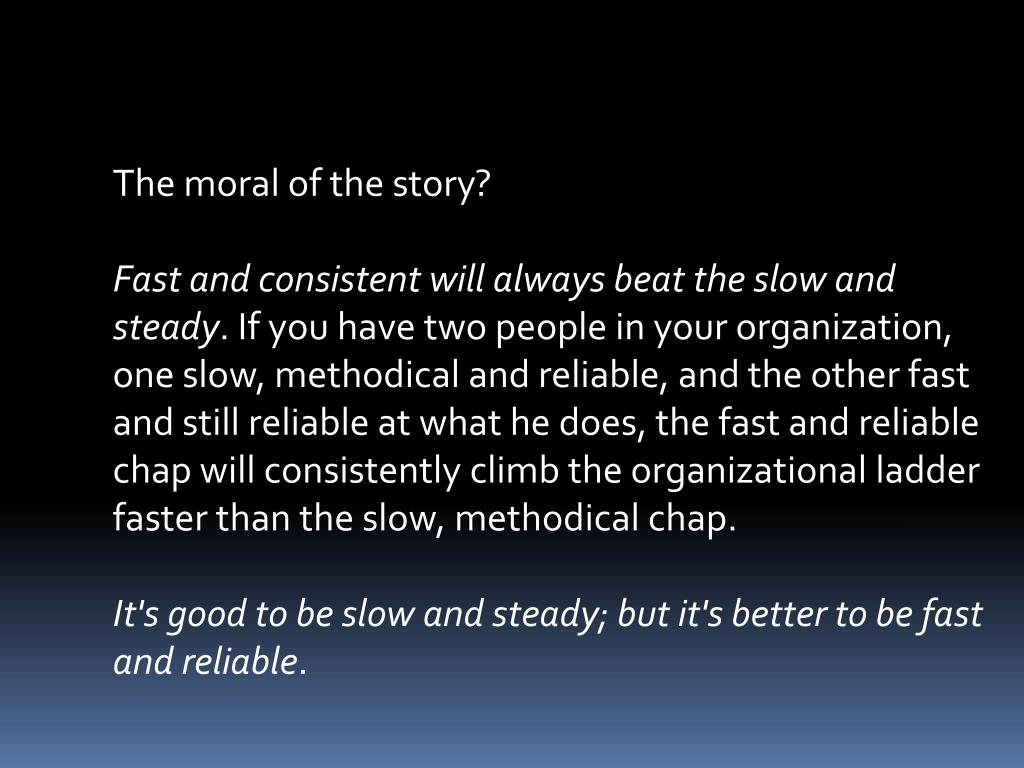 The moral of the story?

Fast and consistent will always beat the slow and steady. If you have two people in your organization, one slow, methodical and reliable, and the other fast and still reliable at what he does, the fast and reliable chap will consistently climb the organizational ladder faster than the slow, methodical chap.

It's good to be slow and steady; but it's better to be fast and reliable.